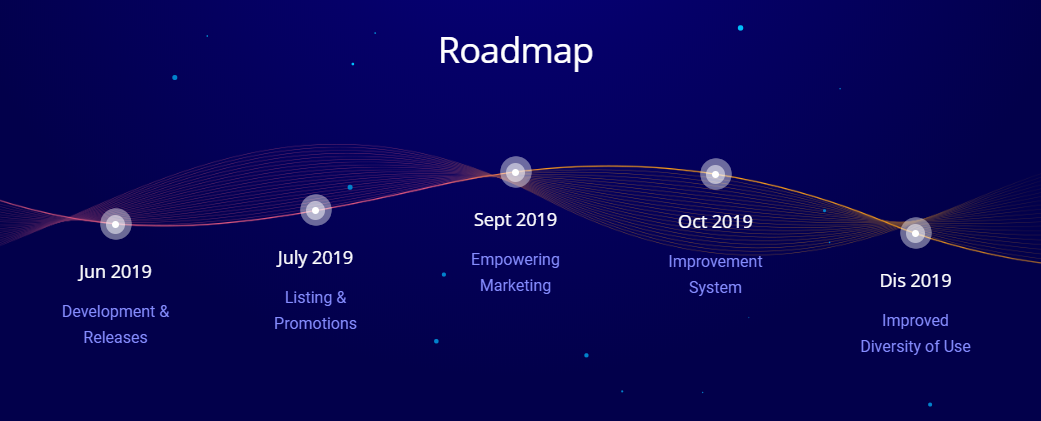 Roadmap

Jun 2019

Development & Releases

July 2019

Listing & Promotions

Sept 2019

Empowering Marketing

Oct 2019

Improvement System

Dis 2019

Improved Diversity of Use